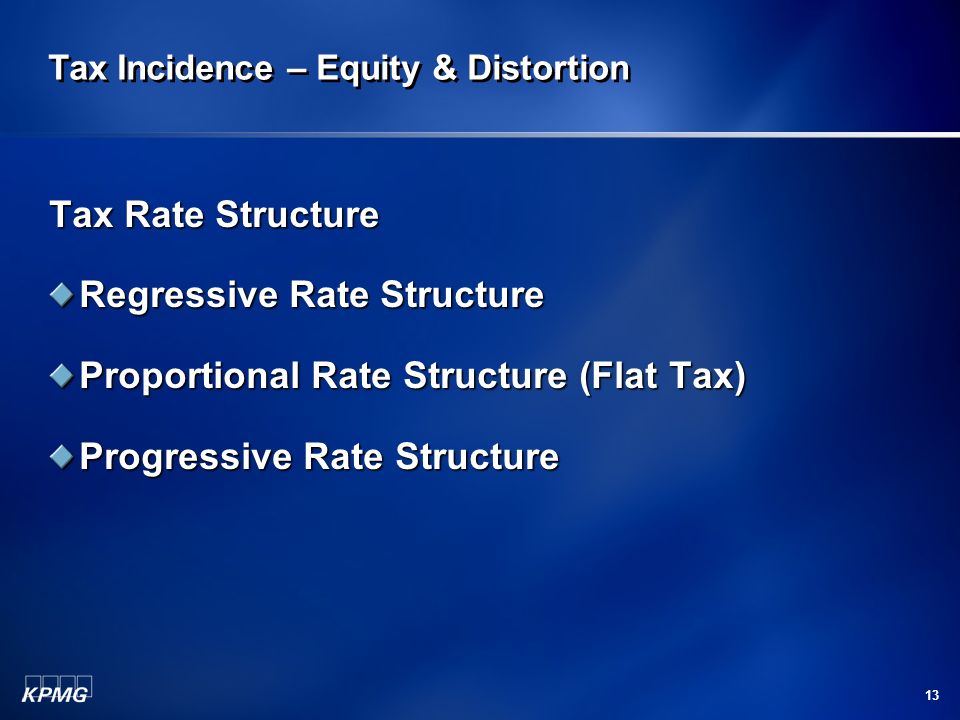 Tax Incidence – Equity & Distortion

Tax Rate Structure

Regressive Rate Structure

Proportional Rate Structure (Flat Tax)

Progressive Rate Structure

KPMG

13